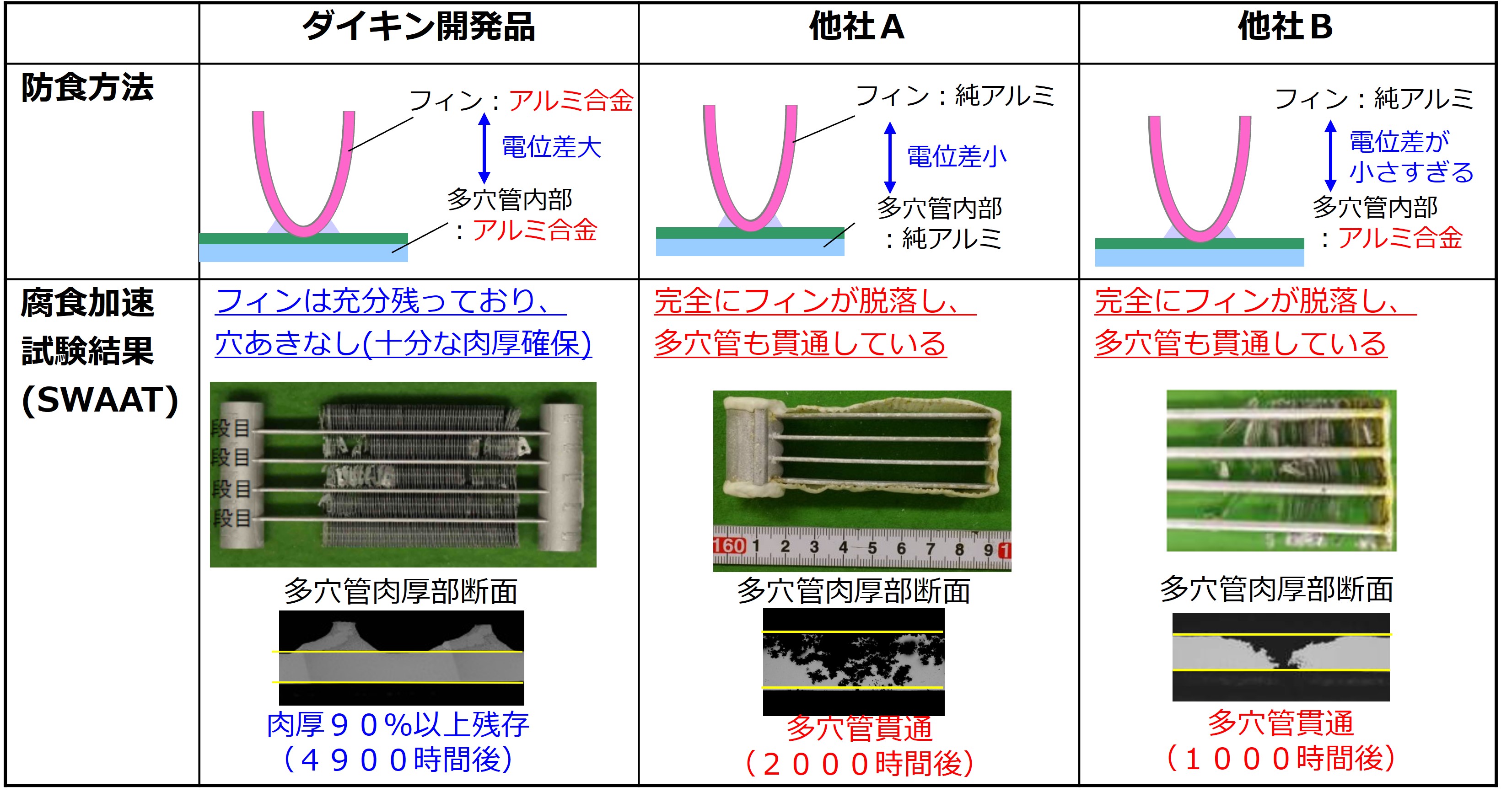 | | ダイキン開発品 | 他社A | 他社B |
|---|---|---|---|
| 防食方法 | フィン：アルミ合金 電位差大 多穴管内部：アルミ合金 | フィン：純アルミ 電位差小 多穴管内部：純アルミ | フィン：純アルミ 電位差が小さすぎる 多穴管内部：アルミ合金 |
| 腐食加速試験結果(SWAAT) | フィンは充分残っており、穴あきなし(十分な肉厚確保) 段目 段目 段目 段目 多穴管肉厚部断面 肉厚９０%以上残存（４９００時間後） | 完全にフィンが脱落し、多穴管も貫通している 160 1 2 3 4 5 6 7 8 9 1 多穴管肉厚部断面 多穴管貫通（２０００時間後） | 完全にフィンが脱落し、多穴管も貫通している 多穴管肉厚部断面 多穴管貫通（１０００時間後） |